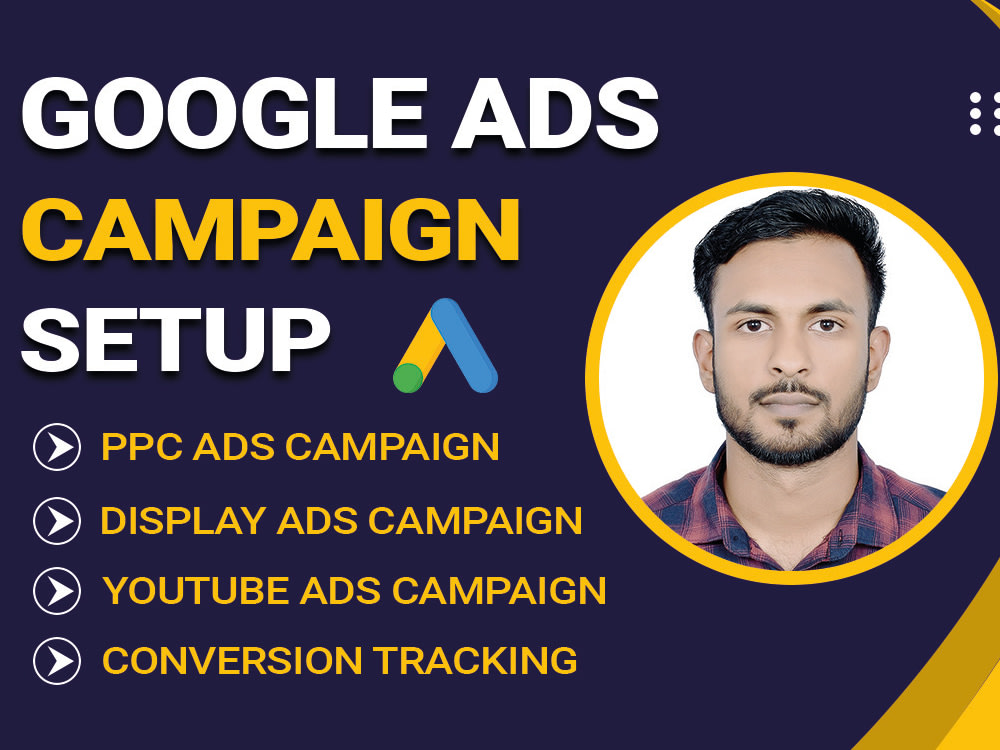 GOOGLE ADS
CAMPAIGN
SETUP

PPC ADS CAMPAIGN
DISPLAY ADS CAMPAIGN
YOUTUBE ADS CAMPAIGN
CONVERSION TRACKING